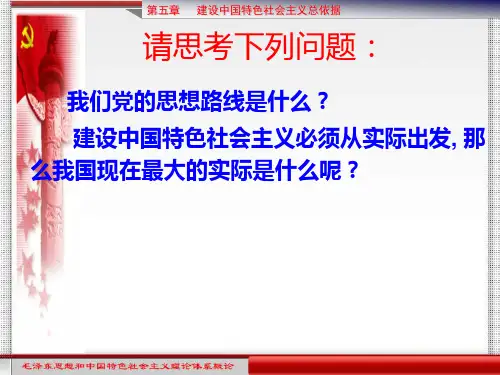 第五章　建设中国特色社会主义总依据

请思考下列问题：

我们党的思想路线是什么？

建设中国特色社会主义必须从实际出发, 那么我国现在最大的实际是什么呢？

毛泽东思想和中国特色社会主义理论体系概论